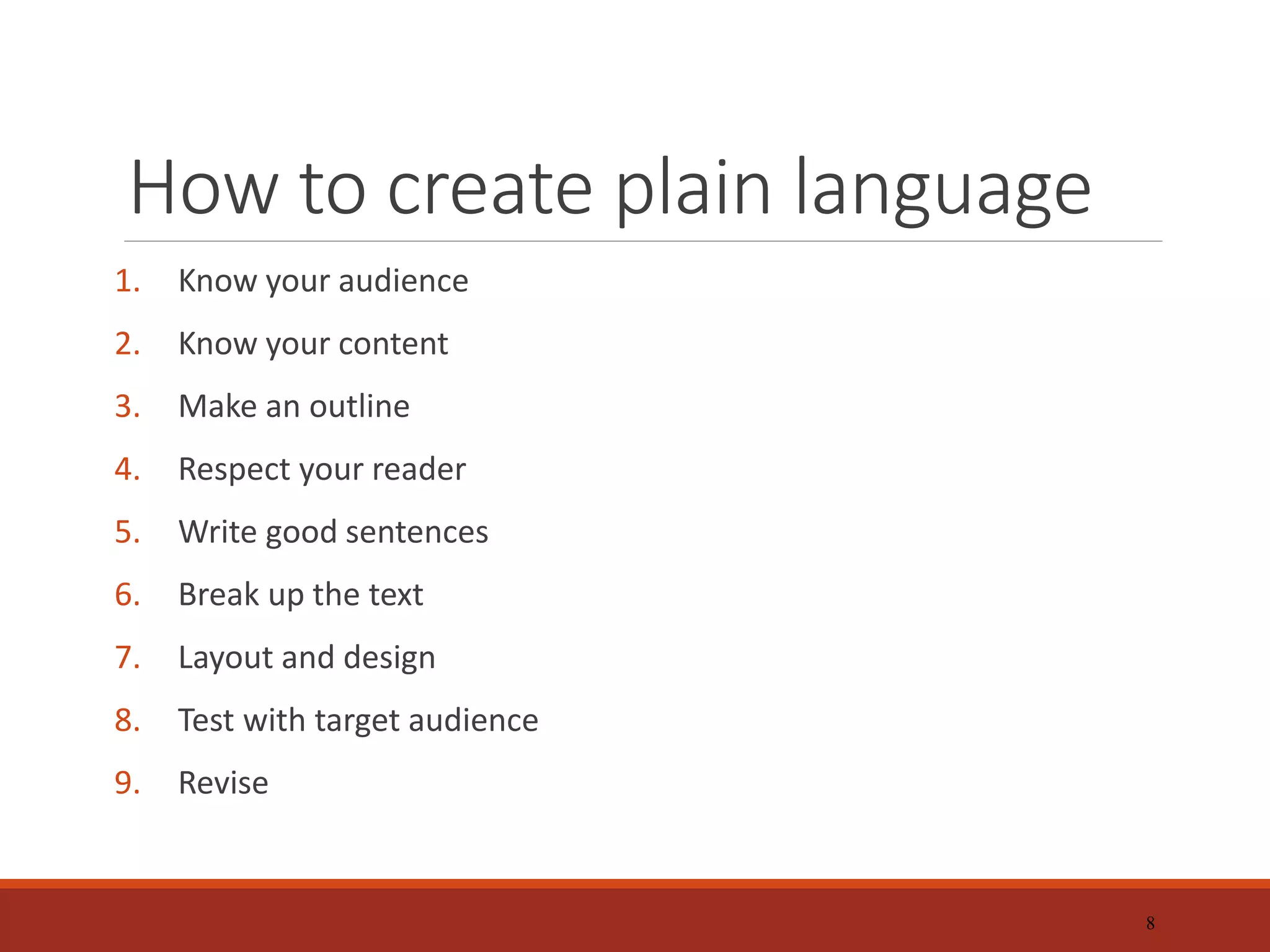 How to create plain language

1. Know your audience
2. Know your content
3. Make an outline
4. Respect your reader
5. Write good sentences
6. Break up the text
7. Layout and design
8. Test with target audience
9. Revise

8